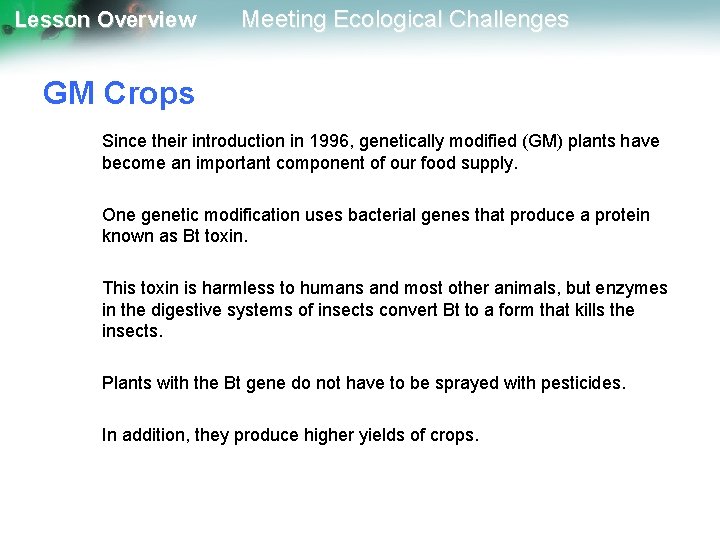 Lesson Overview Meeting Ecological Challenges

GM Crops

Since their introduction in 1996, genetically modified (GM) plants have become an important component of our food supply.

One genetic modification uses bacterial genes that produce a protein known as Bt toxin.

This toxin is harmless to humans and most other animals, but enzymes in the digestive systems of insects convert Bt to a form that kills the insects.

Plants with the Bt gene do not have to be sprayed with pesticides.

In addition, they produce higher yields of crops.